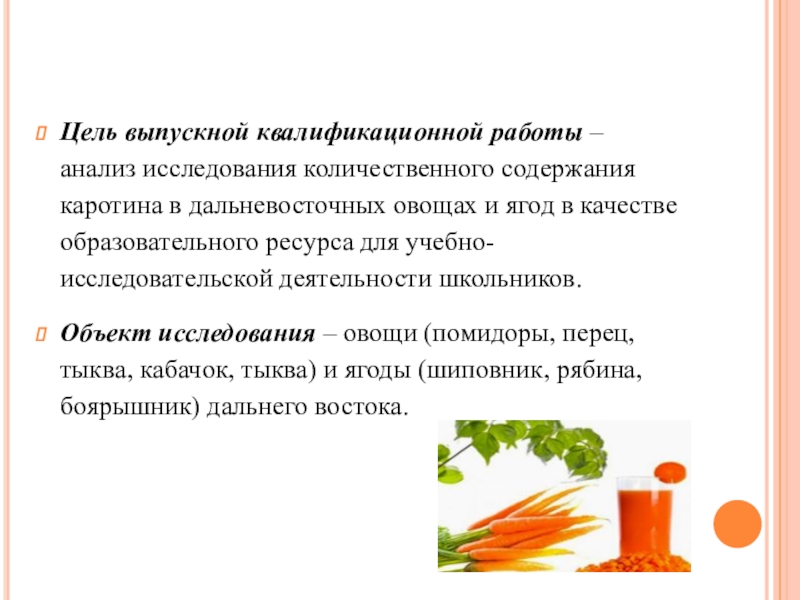 Цель выпускной квалификационной работы – анализ исследования количественного содержания каротина в дальневосточных овощах и ягод в качестве образовательного ресурса для учебно-исследовательской деятельности школьников.

Объект исследования – овощи (помидоры, перец, тыква, кабачок, тыква) и ягоды (шиповник, рябина, боярышник) дальнего востока.